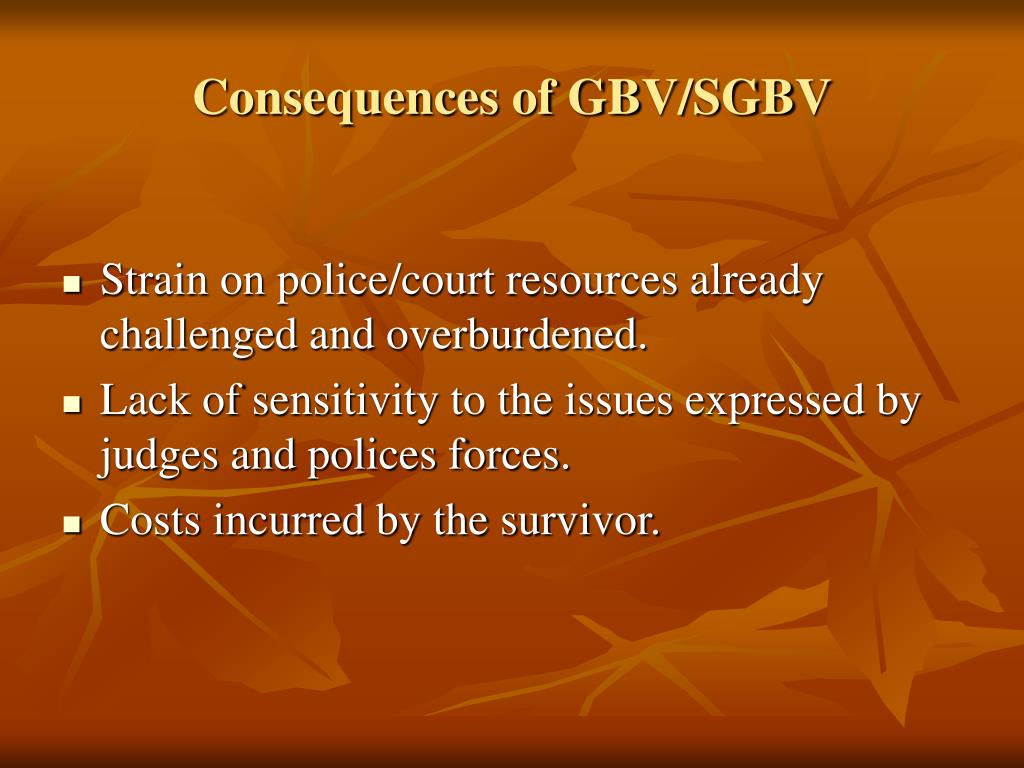 Consequences of GBV/SGBV

- Strain on police/court resources already challenged and overburdened.
- Lack of sensitivity to the issues expressed by judges and polices forces.
- Costs incurred by the survivor.